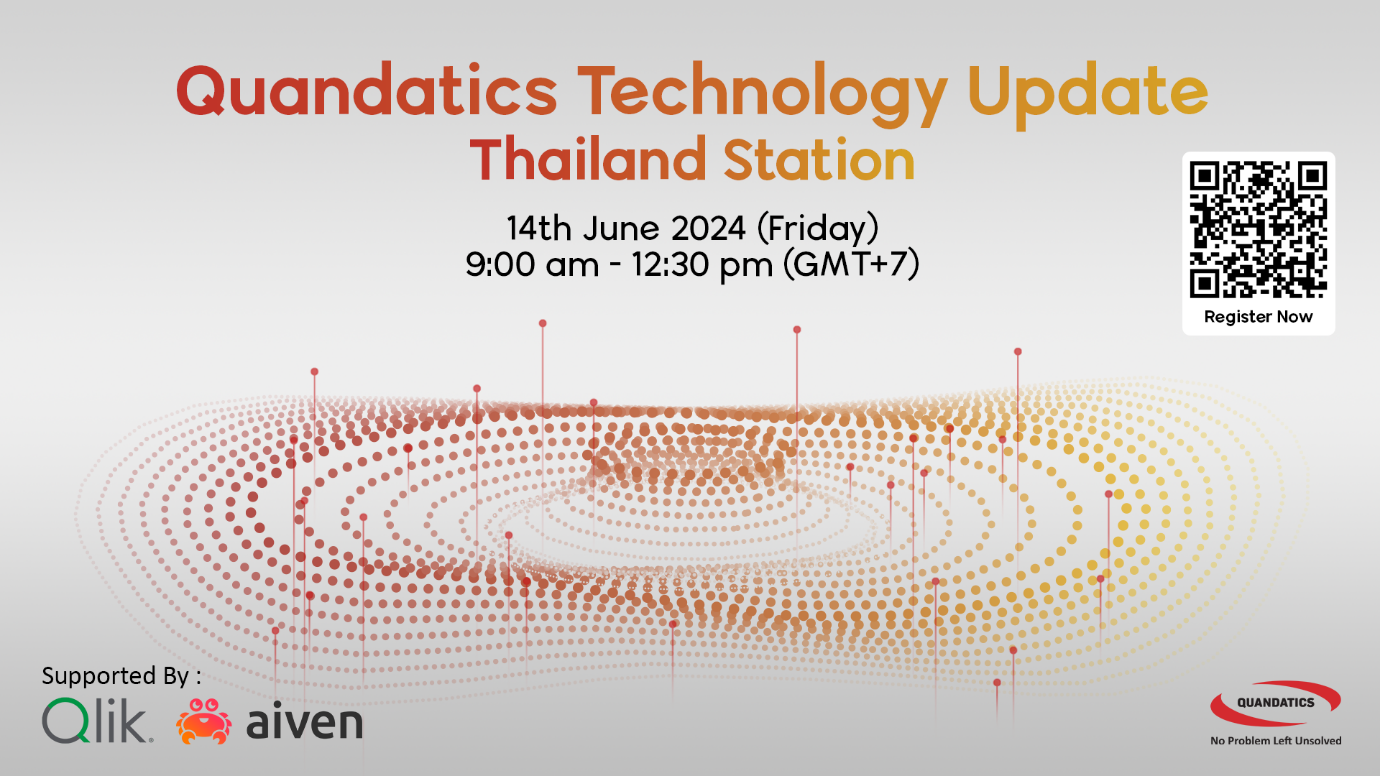 Quandatics Technology Update
Thailand Station

14th June 2024 (Friday)
9:00 am - 12:30 pm (GMT+7)

Register Now

Supported By :

Qlik aiven

QUANDATICS
No Problem Left Unsolved